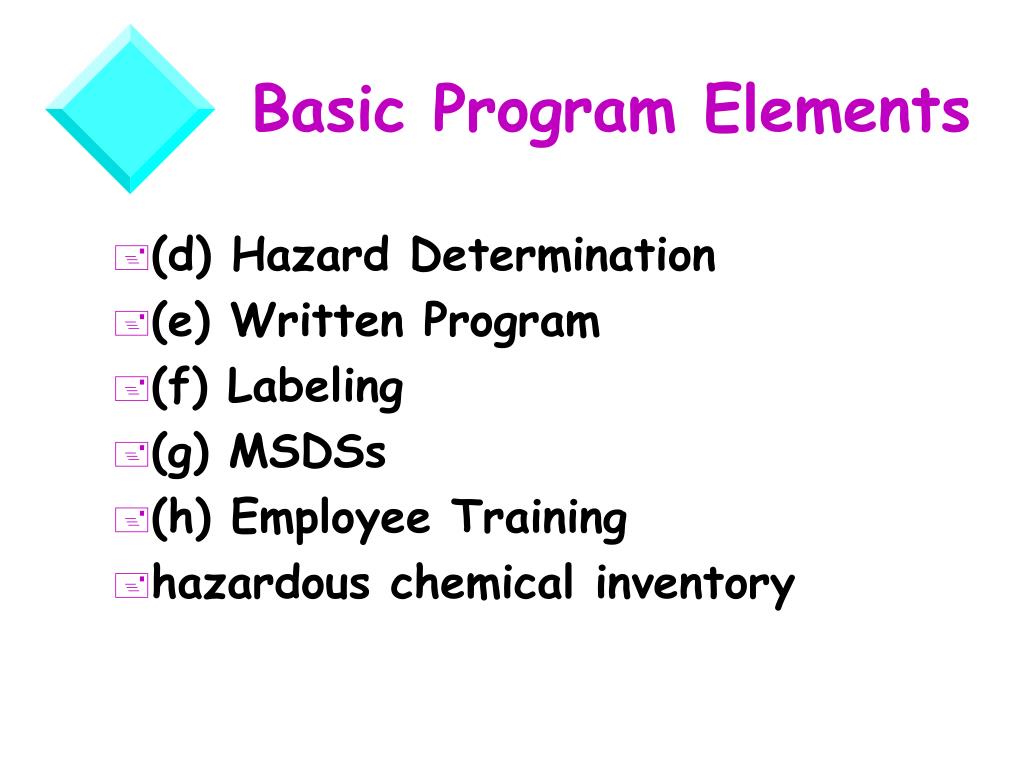 Basic Program Elements

(d) Hazard Determination
(e) Written Program
(f) Labeling
(g) MSDSs
(h) Employee Training
hazardous chemical inventory